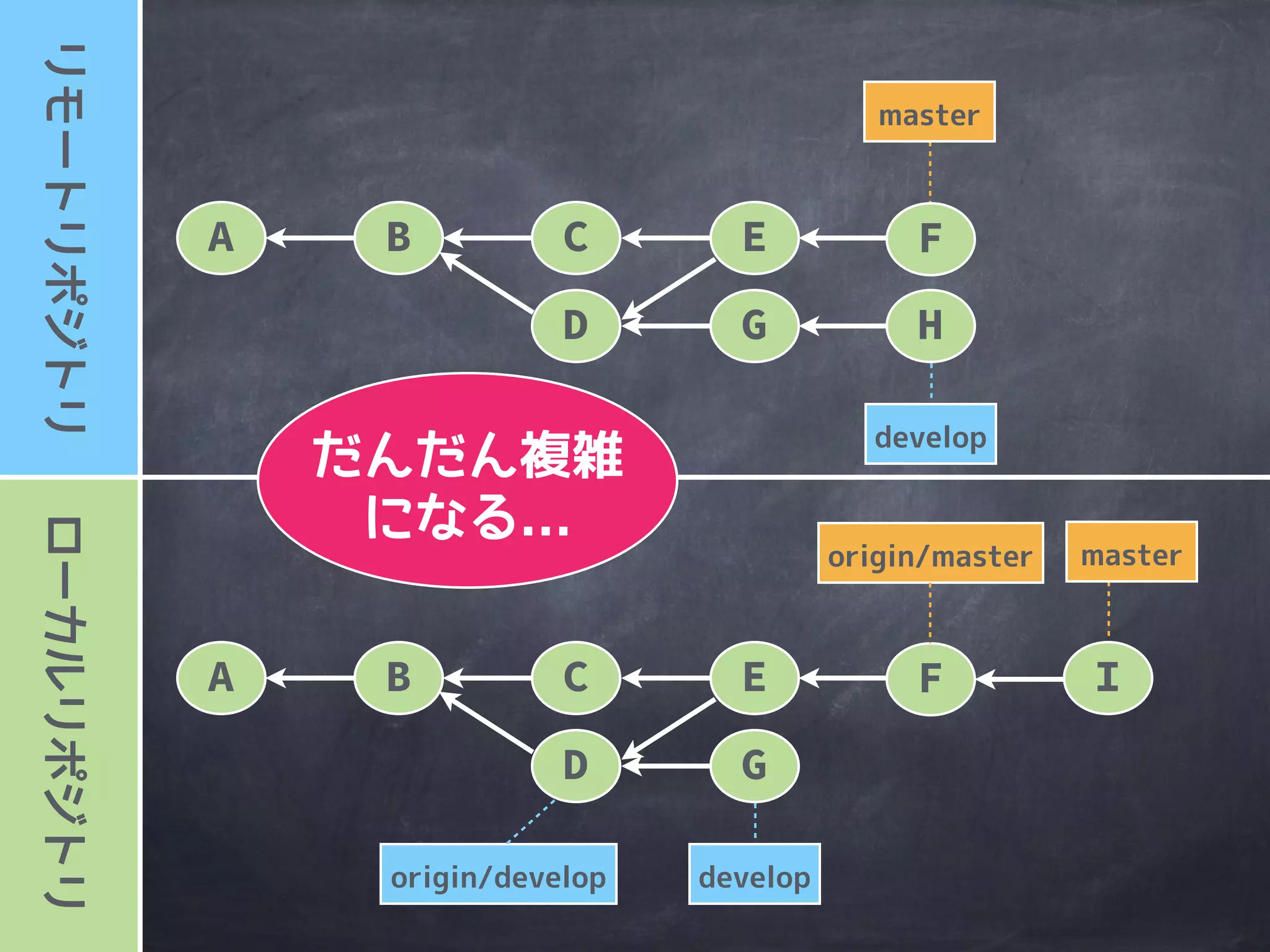 リモートリポジトリ

master

A B C E F

D G H

develop

だんだん複雑になる…

ローカルリポジトリ

origin/master

master

A B C E F I

D G

origin/develop

develop